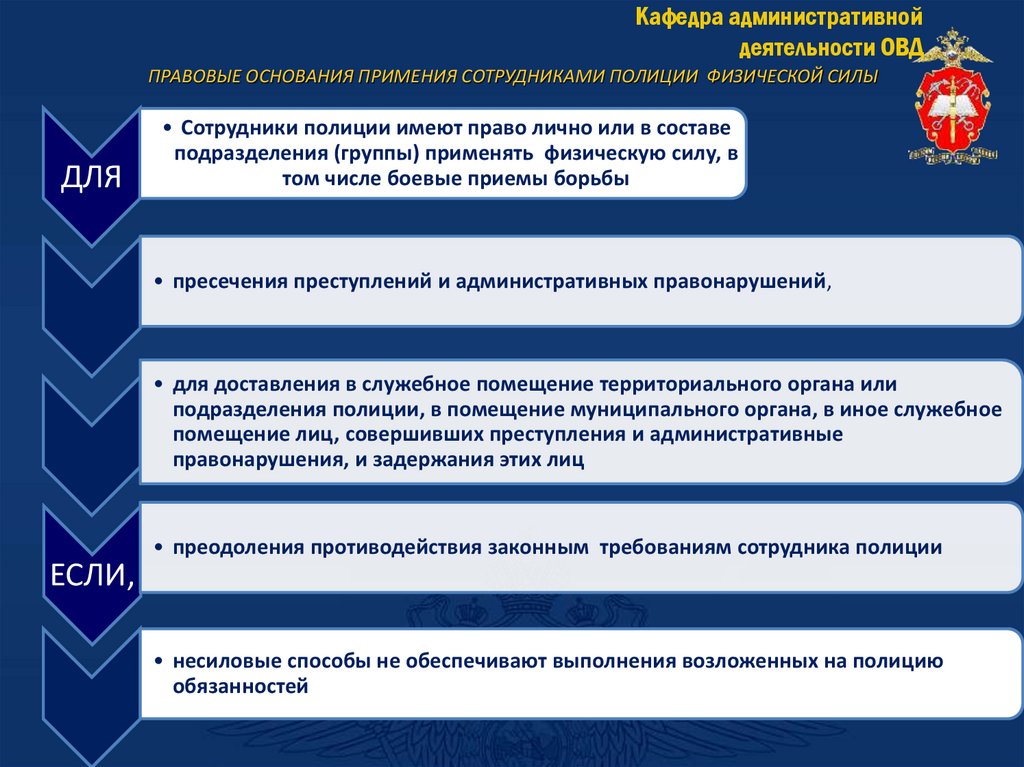 Кафедра административной деятельности ОВД

ПРАВОВЫЕ ОСНОВАНИЯ ПРИМЕНИЯ СОТРУДНИКАМИ ПОЛИЦИИ ФИЗИЧЕСКОЙ СИЛЫ

ДЛЯ

• Сотрудники полиции имеют право лично или в составе подразделения (группы) применять физическую силу, в том числе боевые приемы борьбы

• пресечения преступлений и административных правонарушений,

• для доставления в служебное помещение территориального органа или подразделения полиции, в помещение муниципального органа, в иное служебное помещение лиц, совершивших преступления и административные правонарушения, и задержания этих лиц

ЕСЛИ,

• преодоления противодействия законным требованиям сотрудника полиции

• несиловые способы не обеспечивают выполнения возложенных на полицию обязанностей